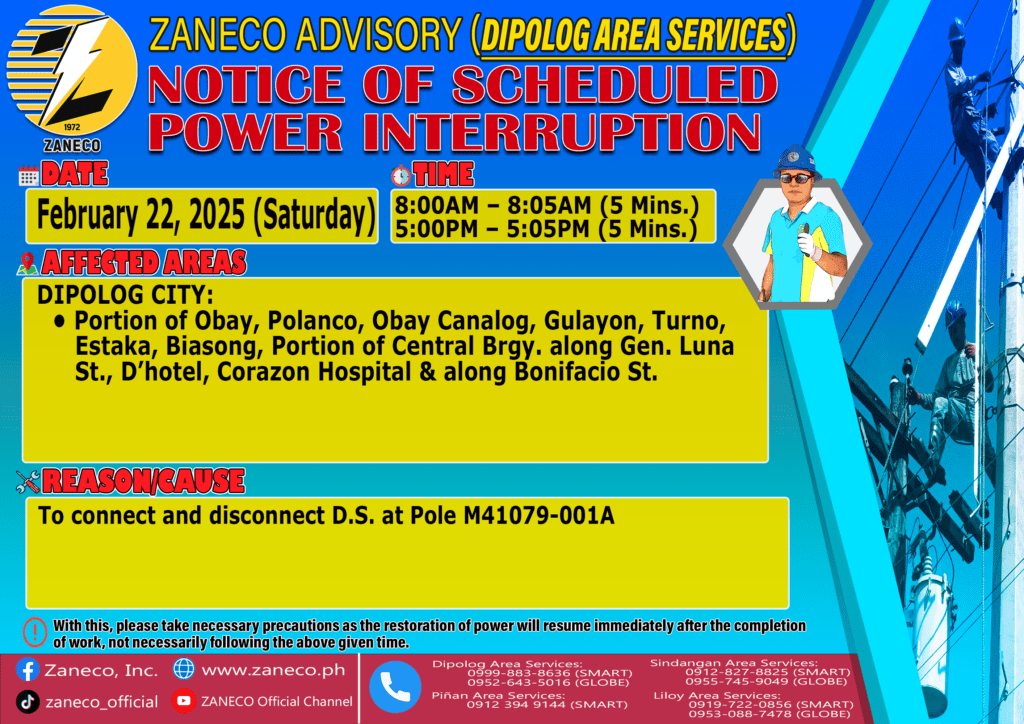 1972
ZANECO

ZANECO ADVISORY (DIPOLOG AREA SERVICES)
NOTICE OF SCHEDULED POWER INTERRUPTION

DATE
February 22, 2025 (Saturday)

TIME
8:00AM – 8:05AM (5 Mins.)
5:00PM – 5:05PM (5 Mins.)

AFFECTED AREAS
DIPOLOG CITY:
• Portion of Obay, Polanco, Obay Canalog, Gulayon, Turno, Estaka, Biasong, Portion of Central Brgy. along Gen. Luna St., D'hotel, Corazon Hospital & along Bonifacio St.

REASON/CAUSE
To connect and disconnect D.S. at Pole M41079-001A

With this, please take necessary precautions as the restoration of power will resume immediately after the completion of work, not necessarily following the above given time.

Zaneco, Inc.
www.zaneco.ph
zaneco_official
ZANECO Official Channel

Dipolog Area Services:
0999-883-8636 (SMART)
0952-643-5016 (GLOBE)
Piñan Area Services:
0912 394 9144 (SMART)
Sindangan Area Services:
0912-827-8825 (SMART)
0955-745-9049 (GLOBE)
Liloy Area Services:
0919-722-0856 (SMART)
0953-088-7478 (GLOBE)